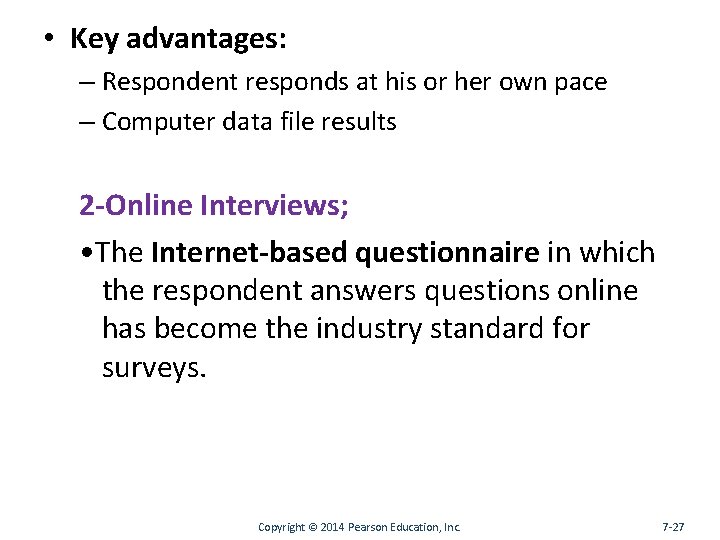 • Key advantages:
– Respondent responds at his or her own pace
– Computer data file results

2-Online Interviews;

•The Internet-based questionnaire in which the respondent answers questions online has become the industry standard for surveys.

Copyright © 2014 Pearson Education, Inc.

7-27